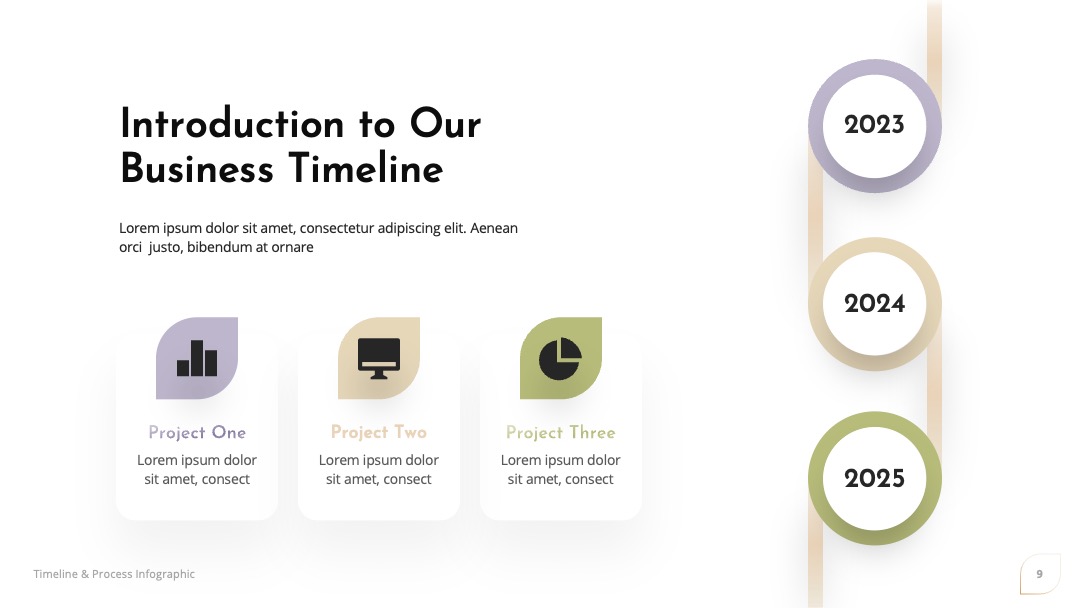 Introduction to Our Business Timeline

Lorem ipsum dolor sit amet, consectetur adipiscing elit. Aenean orci justo, bibendum at ornare

Project One
Lorem ipsum dolor sit amet, consect

Project Two
Lorem ipsum dolor sit amet, consect

Project Three
Lorem ipsum dolor sit amet, consect

2023

2024

2025

Timeline & Process Infographic

9